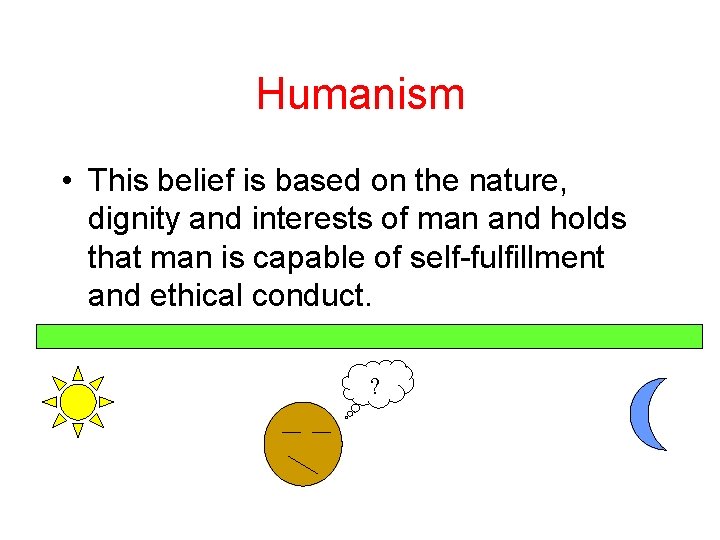 Humanism

• This belief is based on the nature, dignity and interests of man and holds that man is capable of self-fulfillment and ethical conduct.

?